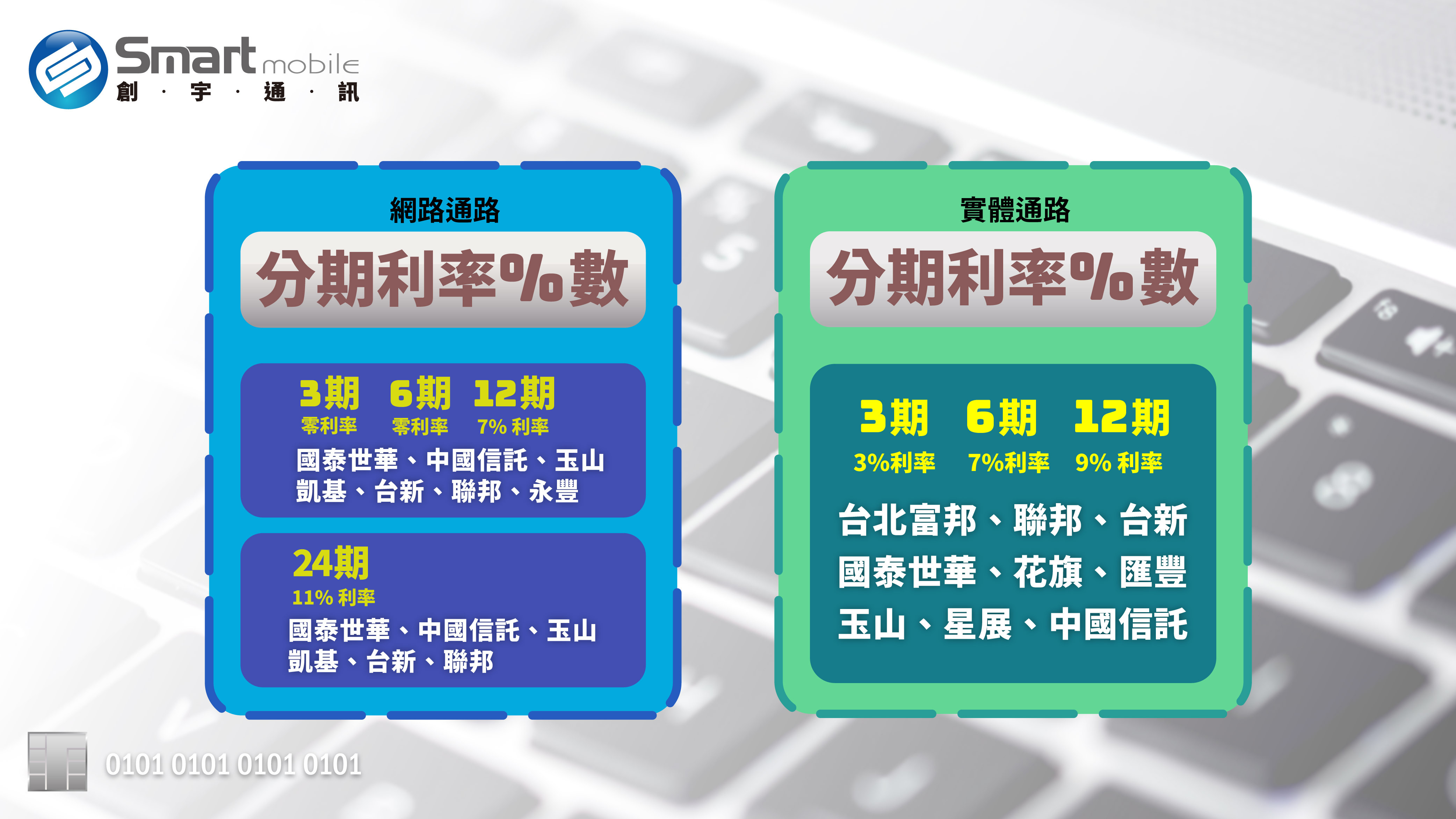 Smart mobile
創 · 宇 · 通 · 訊

網路通路
分期利率%數

3期 6期 12期
零利率 零利率 7% 利率
國泰世華、中國信託、玉山
凱基、台新、聯邦、永豐

24期
11% 利率
國泰世華、中國信託、玉山
凱基、台新、聯邦

實體通路
分期利率%數

3期 6期 12期
3%利率 7%利率 9% 利率
台北富邦、聯邦、台新
國泰世華、花旗、匯豐
玉山、星展、中國信託

0101 0101 0101 0101